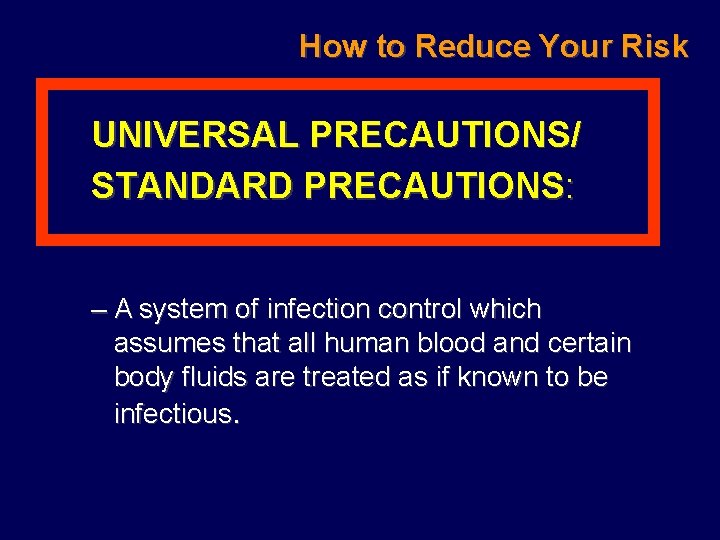 How to Reduce Your Risk

UNIVERSAL PRECAUTIONS/
STANDARD PRECAUTIONS:

– A system of infection control which assumes that all human blood and certain body fluids are treated as if known to be infectious.